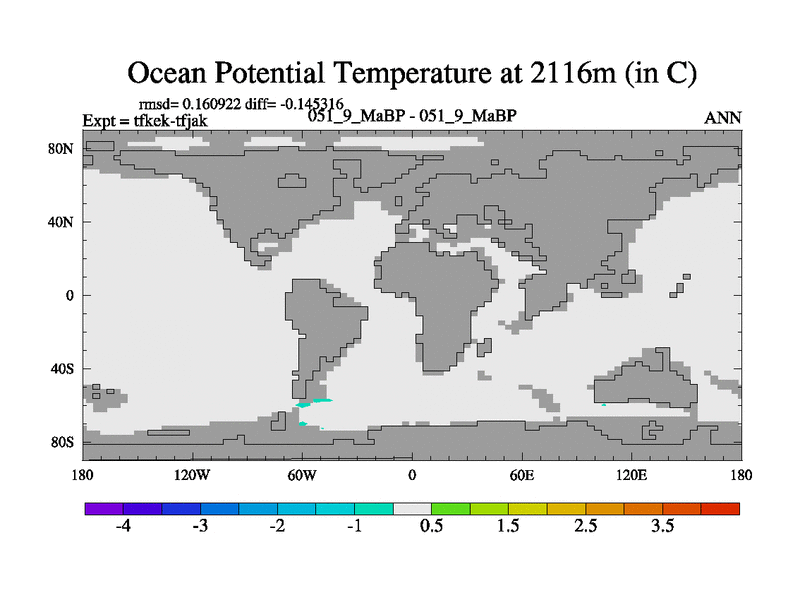 Ocean Potential Temperature at 2116m (in C)

rmsd= 0.160922 diff= -0.145316
Expt = tfkek-tfjak
051_9_MaBP - 051_9_MaBP
ANN

80N
40N
0
40S
80S

180
120W
60W
0
60E
120E
180

-4
-3
-2
-1
0.5
1.5
2.5
3.5